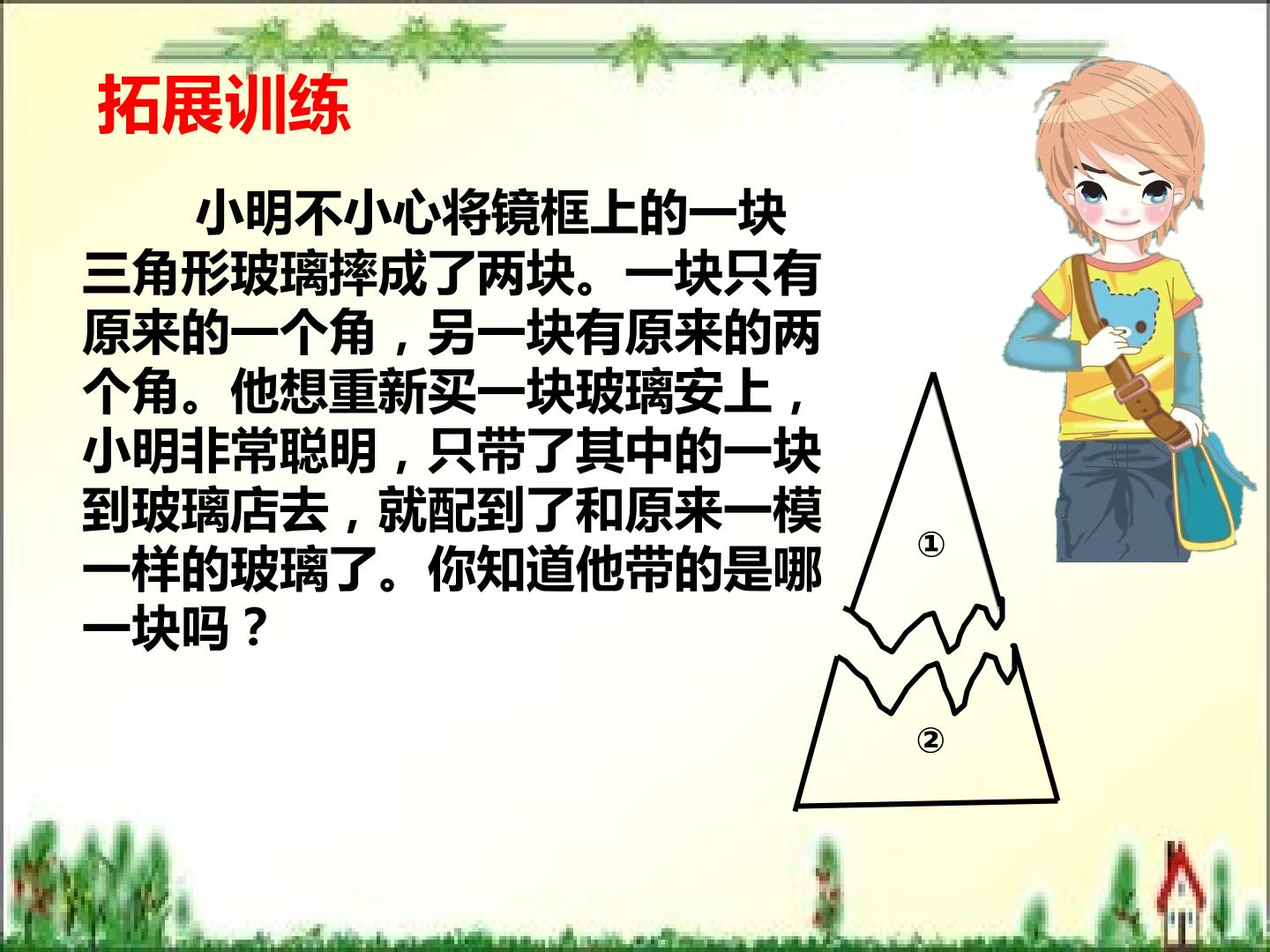 拓展训练

小明不小心将镜框上的一块三角形玻璃摔成了两块。一块只有原来的一个角，另一块有原来的两个角。他想重新买一块玻璃安上，小明非常聪明，只带了其中的一块到玻璃店去，就配到了和原来一模一样的玻璃了。你知道他带的是哪一块吗？

①

②